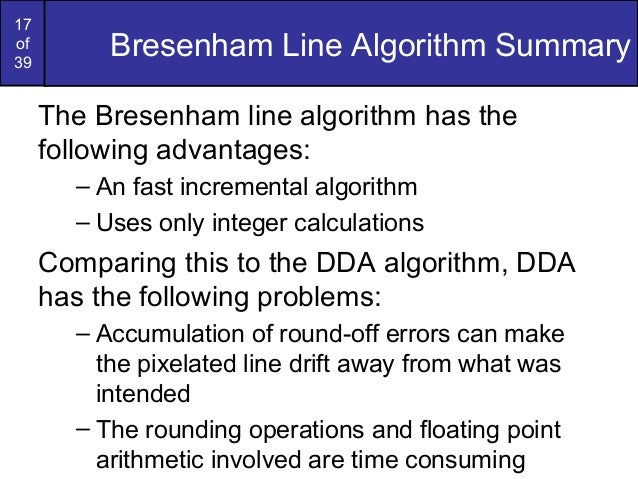 17
of
39

Bresenham Line Algorithm Summary

The Bresenham line algorithm has the following advantages:

– An fast incremental algorithm

– Uses only integer calculations

Comparing this to the DDA algorithm, DDA has the following problems:

– Accumulation of round-off errors can make the pixelated line drift away from what was intended

– The rounding operations and floating point arithmetic involved are time consuming